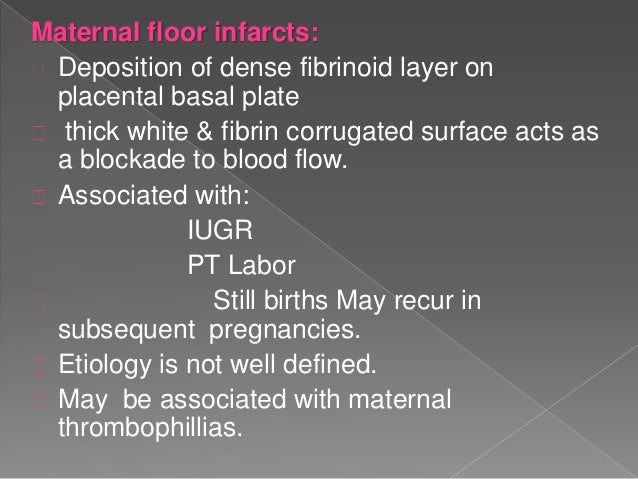 Maternal floor infarcts:

Deposition of dense fibrinoid layer on placental basal plate

thick white & fibrin corrugated surface acts as a blockade to blood flow.

Associated with:

IUGR

PT Labor

Still births May recur in subsequent pregnancies.

Etiology is not well defined.

May be associated with maternal thrombophillias.